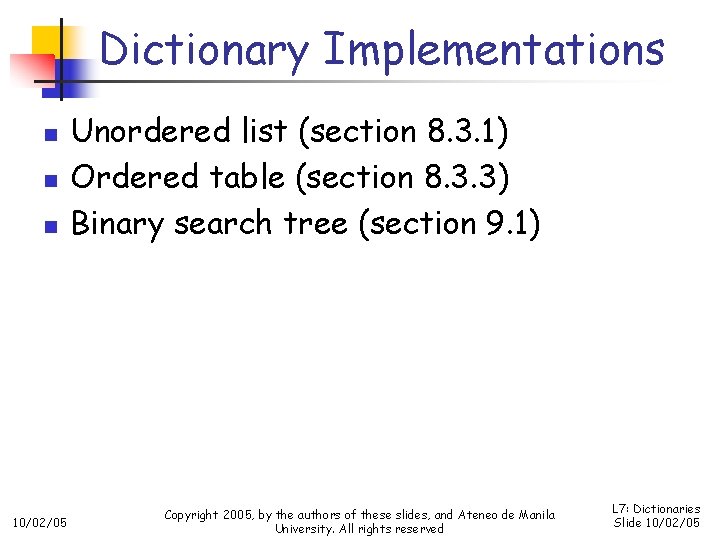 Dictionary Implementations

- Unordered list (section 8.3.1)
- Ordered table (section 8.3.3)
- Binary search tree (section 9.1)

10/02/05

Copyright 2005, by the authors of these slides, and Ateneo de Manila University. All rights reserved

L7: Dictionaries
Slide 10/02/05